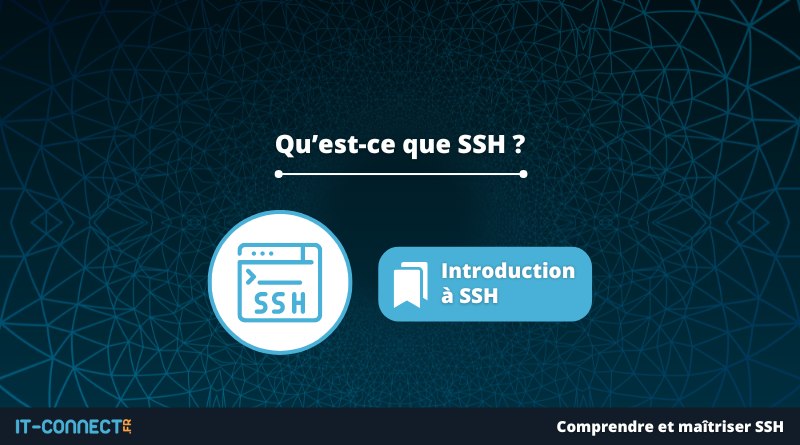 Qu'est-ce que SSH ?

SSH

Introduction à SSH

IT-CONNECT.FR

Comprendre et maîtriser SSH